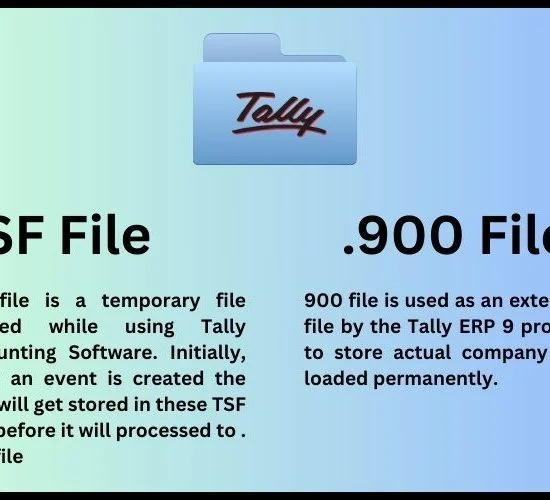 Tally

SF File

file is a temporary file ed while using Tally unting Software. Initially, an event is created the will get stored in these TSF before it will processed to . file

.900 Fil

900 file is used as an exte file by the Tally ERP 9 pro to store actual company loaded permanently.